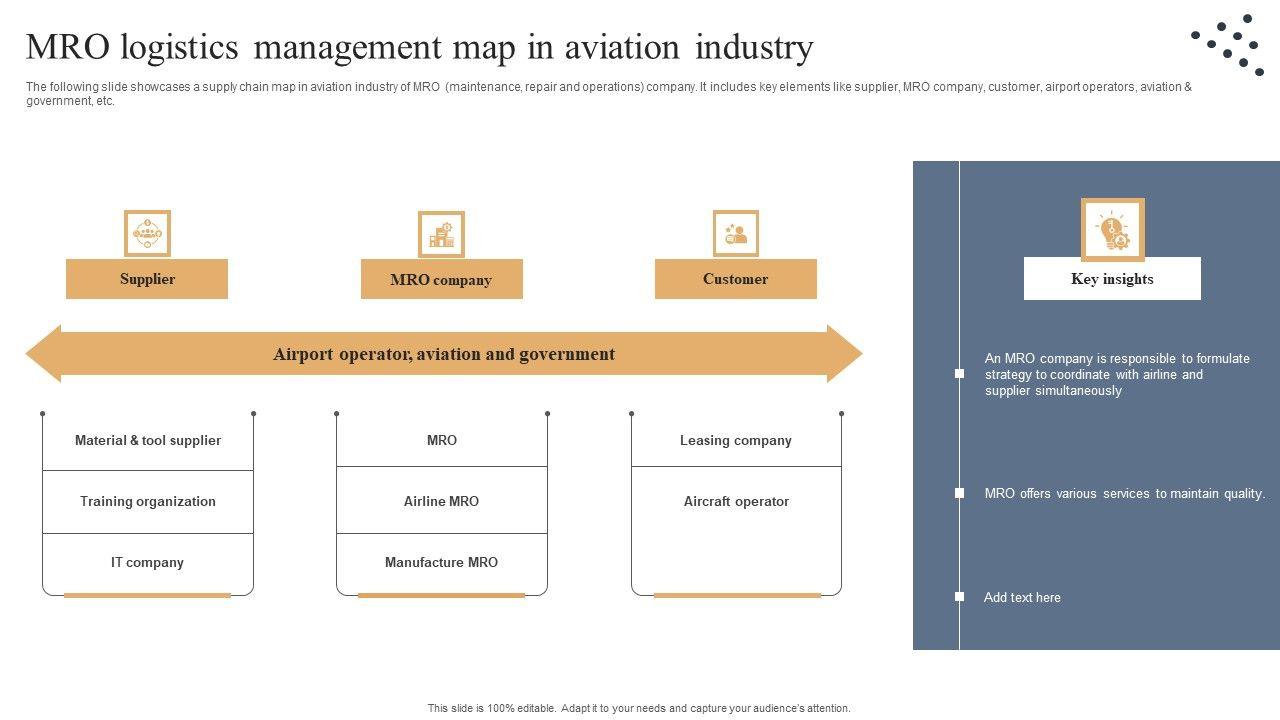 MRO logistics management map in aviation industry

The following slide showcases a supply chain map in aviation industry of MRO (maintenance, repair and operations) company. It includes key elements like supplier, MRO company, customer, airport operators, aviation & government, etc.

Supplier

MRO company

Customer

Airport operator, aviation and government

Material & tool supplier

Training organization

IT company

MRO

Airline MRO

Manufacture MRO

Leasing company

Aircraft operator

Key insights

An MRO company is responsible to formulate strategy to coordinate with airline and supplier simultaneously

MRO offers various services to maintain quality.

Add text here

This slide is 100% editable. Adapt it to your needs and capture your audience's attention.